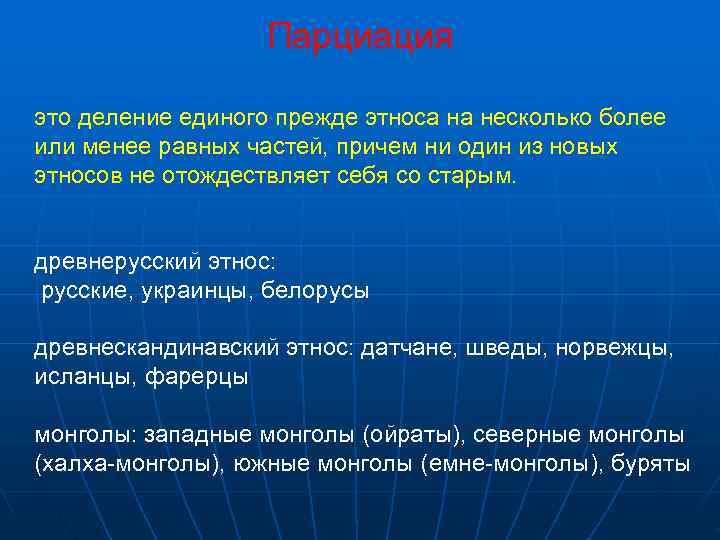 Парциация

это деление единого прежде этноса на несколько более или менее равных частей, причем ни один из новых этносов не отождествляет себя со старым.

древнерусский этнос:
русские, украинцы, белорусы

древнескандинавский этнос: датчане, шведы, норвежцы, исланцы, фарерцы

монголы: западные монголы (ойраты), северные монголы (халха-монголы), южные монголы (емне-монголы), буряты